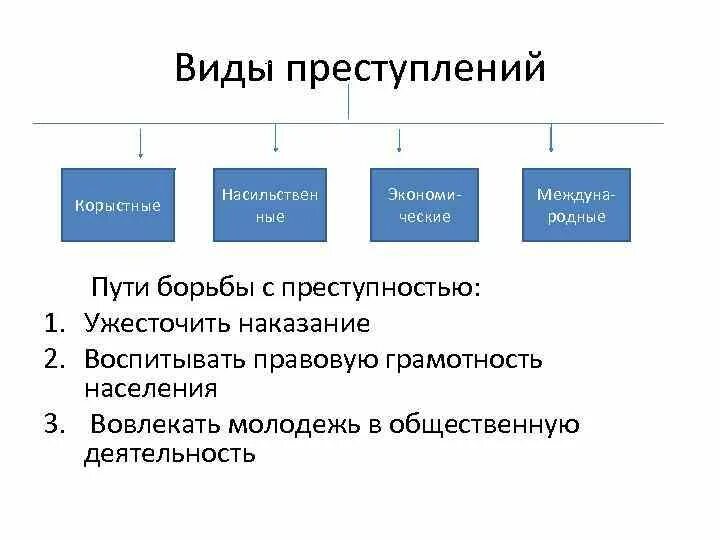 Виды преступлений

Корыстные

Насильственные

Экономические

Международные

Пути борьбы с преступностью:

1. Ужесточить наказание
2. Воспитывать правовую грамотность населения
3. Вовлекать молодежь в общественную деятельность